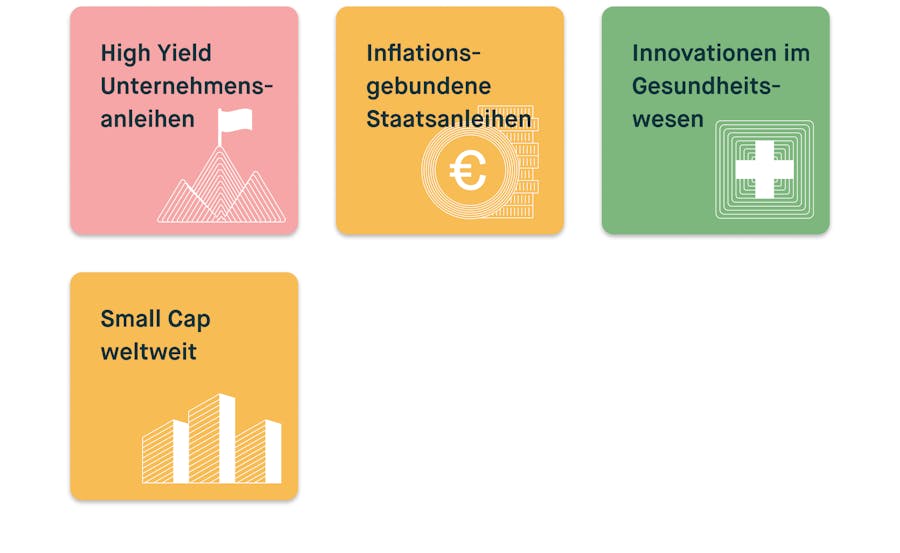 High Yield Unternehmensanleihen

Inflationsgebundene Staatsanleihen

€

Innovationen im Gesundheitswesen

Small Cap weltweit